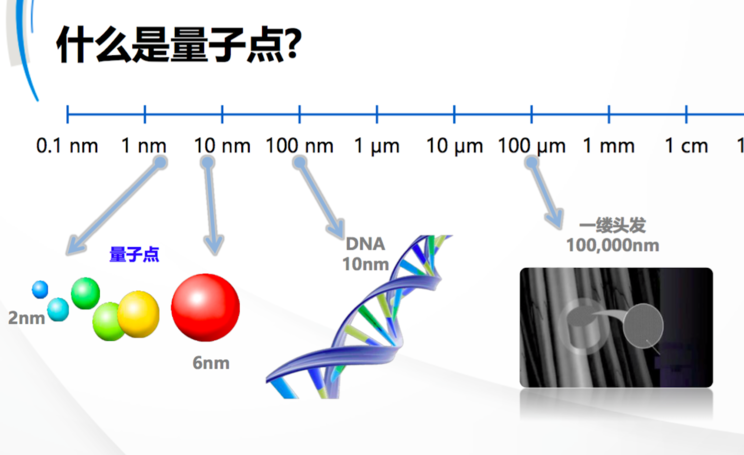 什么是量子点?

0.1 nm 1 nm 10 nm 100 nm 1 μm 10 μm 100 μm 1 mm 1 cm 1

量子点

2nm

6nm

DNA
10nm

一缕头发
100,000nm